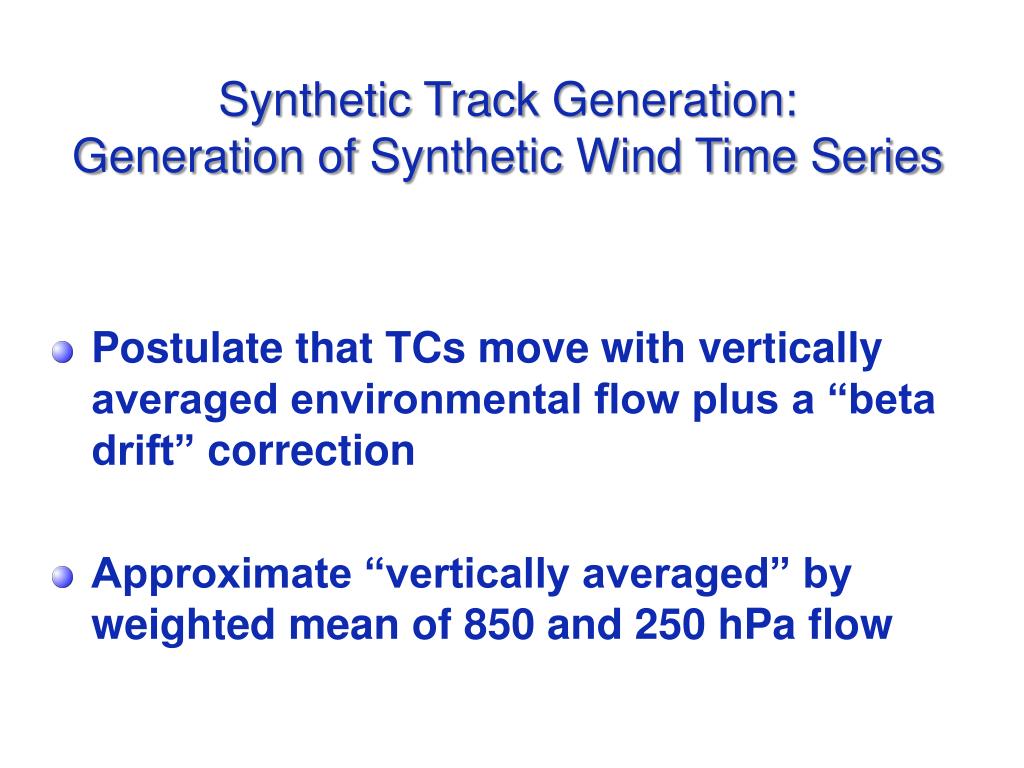 Synthetic Track Generation:
Generation of Synthetic Wind Time Series

Postulate that TCs move with vertically averaged environmental flow plus a “beta drift” correction

Approximate “vertically averaged” by weighted mean of 850 and 250 hPa flow